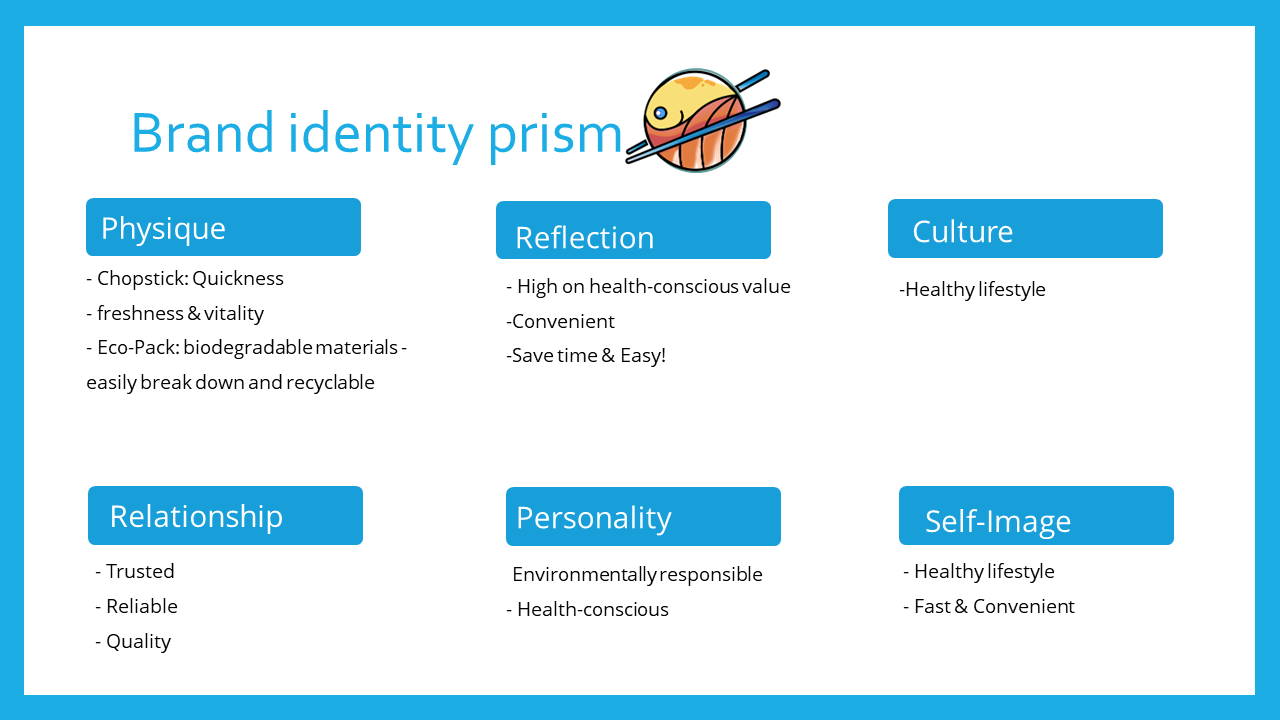 Brand identity prism

Physique

- Chopstick: Quickness
- freshness & vitality
- Eco-Pack: biodegradable materials - easily break down and recyclable

Reflection

- High on health-conscious value
-Convenient
-Save time & Easy!

Culture

-Healthy lifestyle

Relationship

- Trusted
- Reliable
- Quality

Personality

Environmentally responsible
- Health-conscious

Self-Image

- Healthy lifestyle
- Fast & Convenient